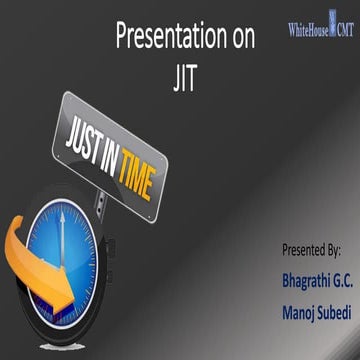 Presentation on
JIT

WhiteHouse CMT

JUST IN TIME

Presented By:

Bhagrathi G.C.

Manoj Subedi